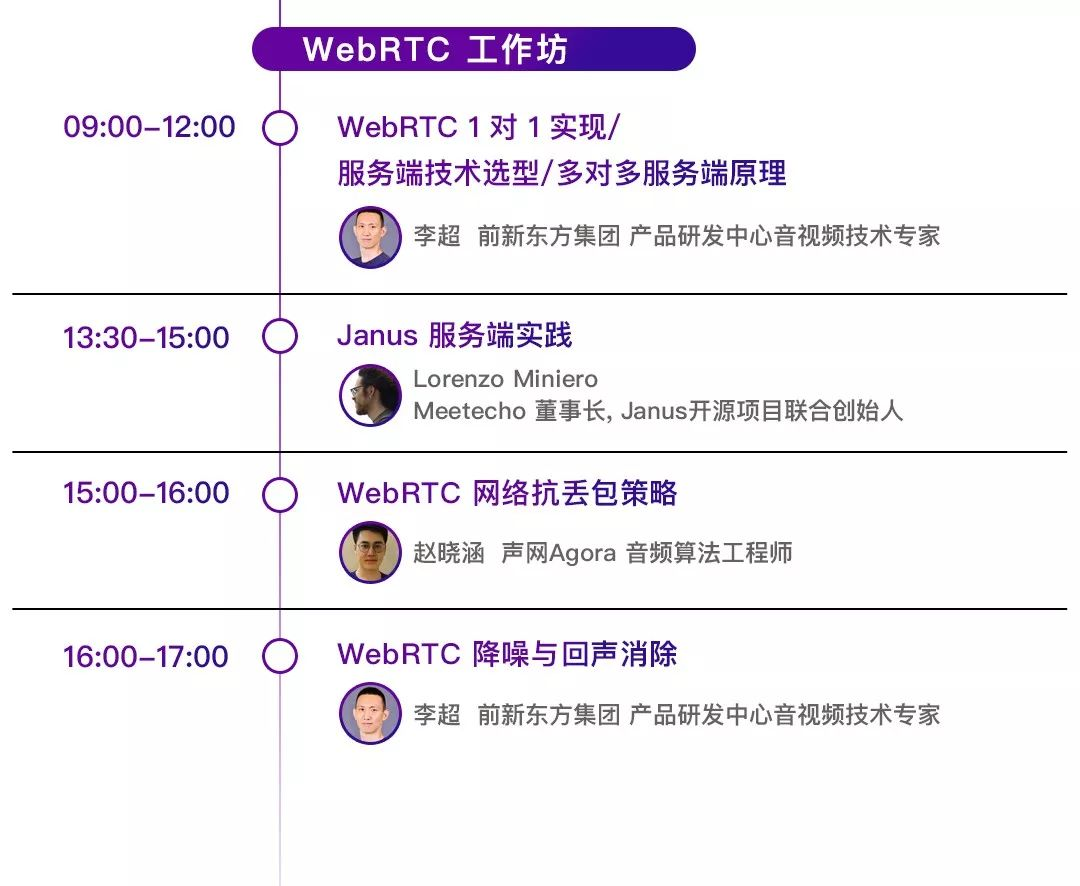 WebRTC 工作坊

09:00-12:00
WebRTC 1 对 1 实现/
服务端技术选型/多对多服务端原理
李超 前新东方集团 产品研发中心音视频技术专家

13:30-15:00
Janus 服务端实践
Lorenzo Miniero
Meetecho 董事长, Janus开源项目联合创始人

15:00-16:00
WebRTC 网络抗丢包策略
赵晓涵 声网Agora 音频算法工程师

16:00-17:00
WebRTC 降噪与回声消除
李超 前新东方集团 产品研发中心音视频技术专家